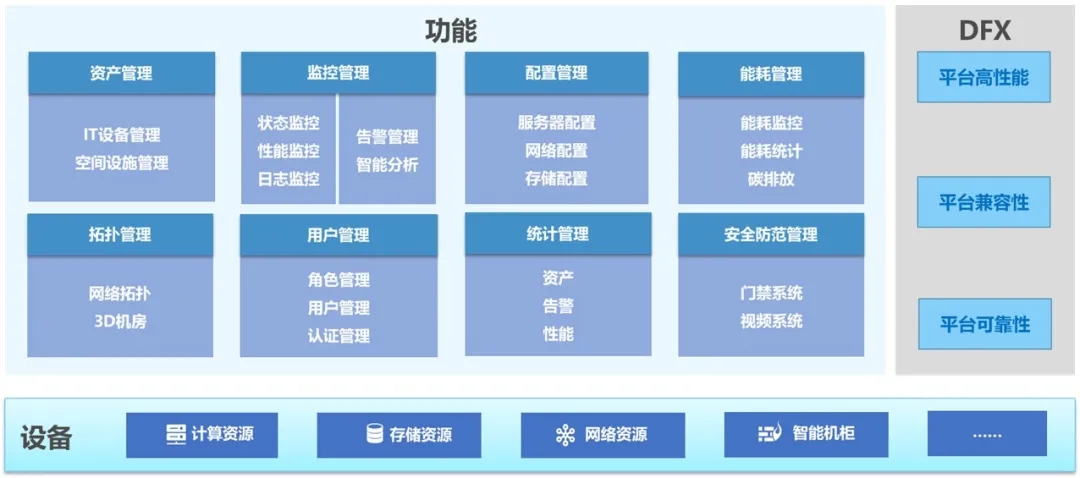 功能

资产管理
IT设备管理
空间设施管理

监控管理
状态监控
性能监控
日志监控
告警管理
智能分析

配置管理
服务器配置
网络配置
存储配置

能耗管理
能耗监控
能耗统计
碳排放

拓扑管理
网络拓扑
3D机房

用户管理
角色管理
用户管理
认证管理

统计管理
资产
告警
性能

安全防范管理
门禁系统
视频系统

DFX
平台高性能
平台兼容性
平台可靠性

设备
计算资源
存储资源
网络资源
智能机柜
......